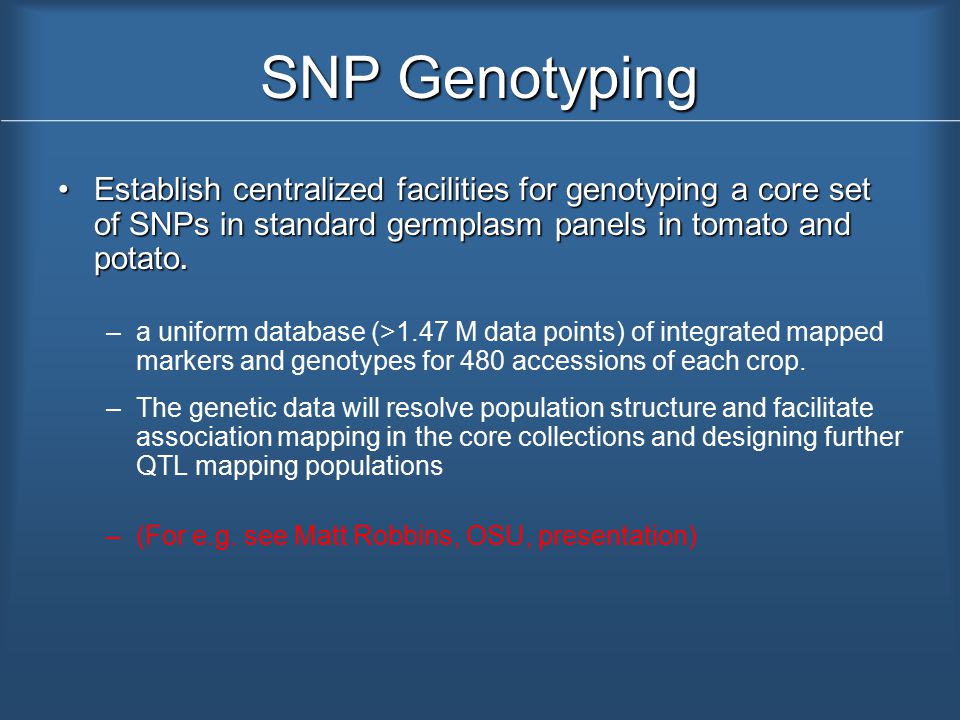 SNP Genotyping

• Establish centralized facilities for genotyping a core set of SNPs in standard germplasm panels in tomato and potato.

– a uniform database (>1.47 M data points) of integrated mapped markers and genotypes for 480 accessions of each crop.

– The genetic data will resolve population structure and facilitate association mapping in the core collections and designing further QTL mapping populations

– (For e.g. see Matt Robbins, OSU, presentation)